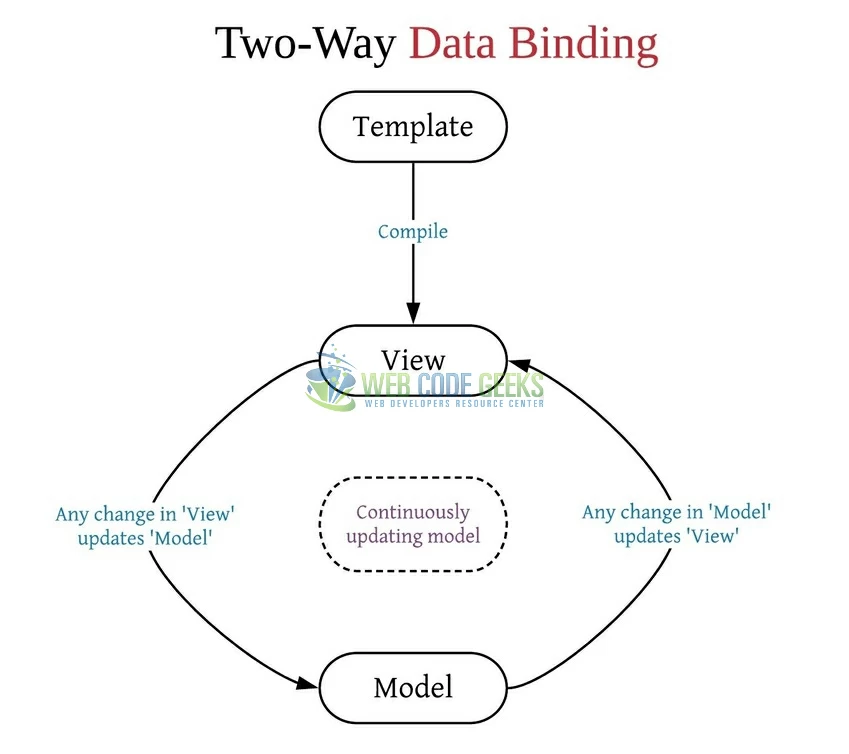 Two-Way Data Binding

Template

Compile

View

WEB CODE GEEKS
WEB DEVELOPERS RESOURCE CENTER

Any change in 'View' updates 'Model'

Continuously updating model

Any change in 'Model' updates 'View'

Model